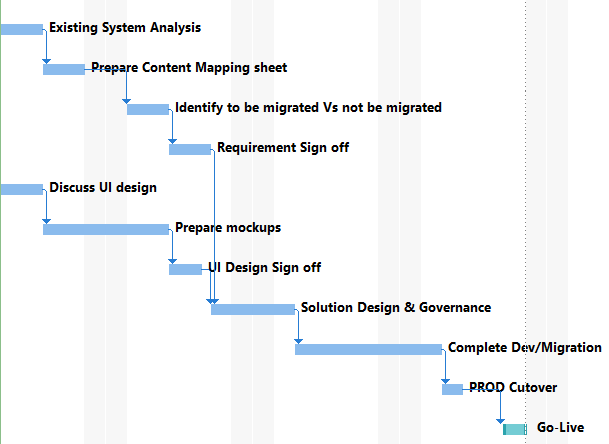 Existing System Analysis

Prepare Content Mapping sheet

Identify to be migrated Vs not be migrated

Requirement Sign off

Discuss UI design

Prepare mockups

UI Design Sign off

Solution Design & Governance

Complete Dev/Migration

PROD Cutover

Go-Live